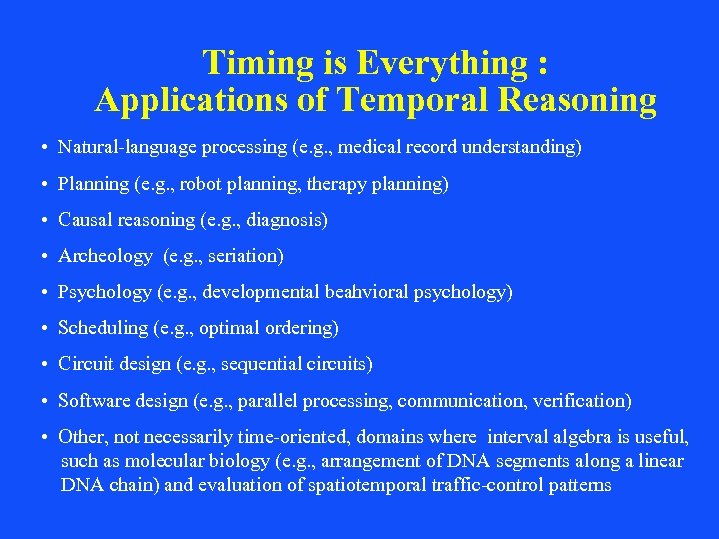 Timing is Everything :
Applications of Temporal Reasoning

• Natural-language processing (e.g., medical record understanding)
• Planning (e.g., robot planning, therapy planning)
• Causal reasoning (e.g., diagnosis)
• Archeology (e.g., seriation)
• Psychology (e.g., developmental beahvioral psychology)
• Scheduling (e.g., optimal ordering)
• Circuit design (e.g., sequential circuits)
• Software design (e.g., parallel processing, communication, verification)
• Other, not necessarily time-oriented, domains where interval algebra is useful, such as molecular biology (e.g., arrangement of DNA segments along a linear DNA chain) and evaluation of spatiotemporal traffic-control patterns